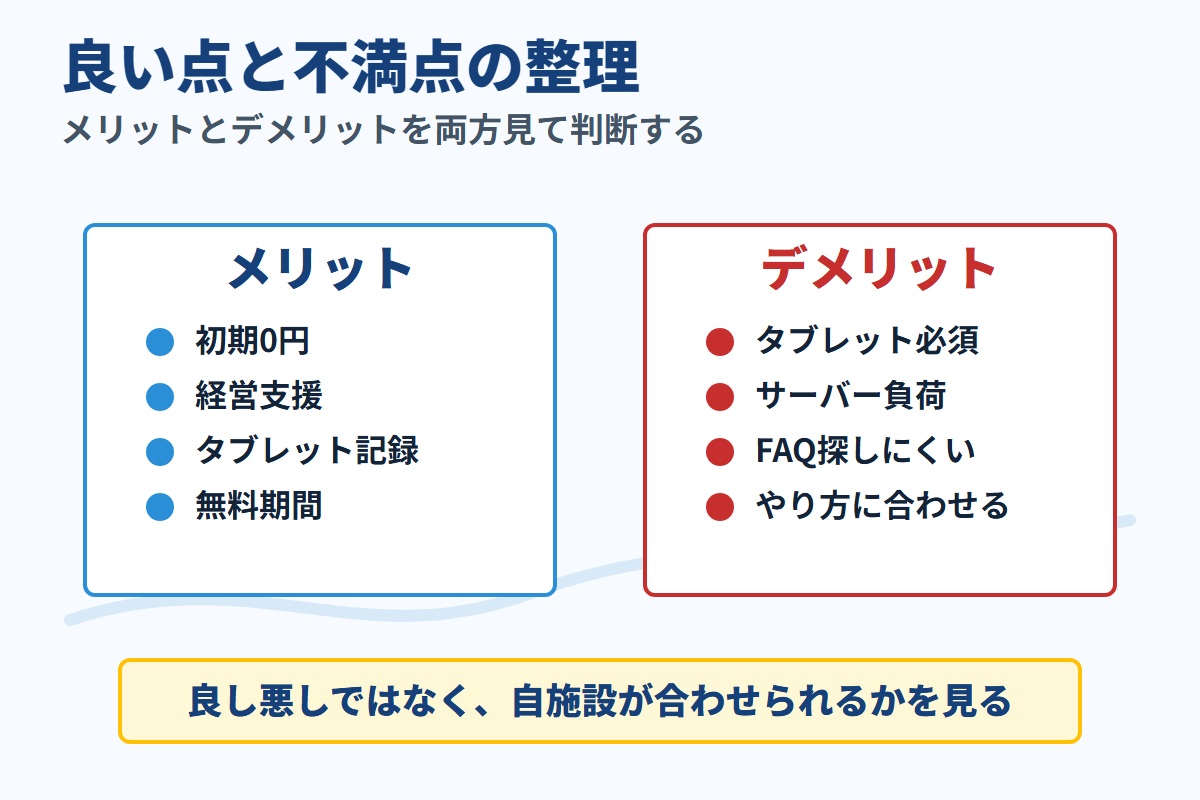 良い点と不満点の整理
メリットとデメリットを両方見て判断する

メリット
• 初期0円
• 経営支援
• タブレット記録
• 無料期間

デメリット
• タブレット必須
• サーバー負荷
• FAQ探しにくい
• やり方に合わせる

良し悪しではなく、自施設が合わせられるかを見る